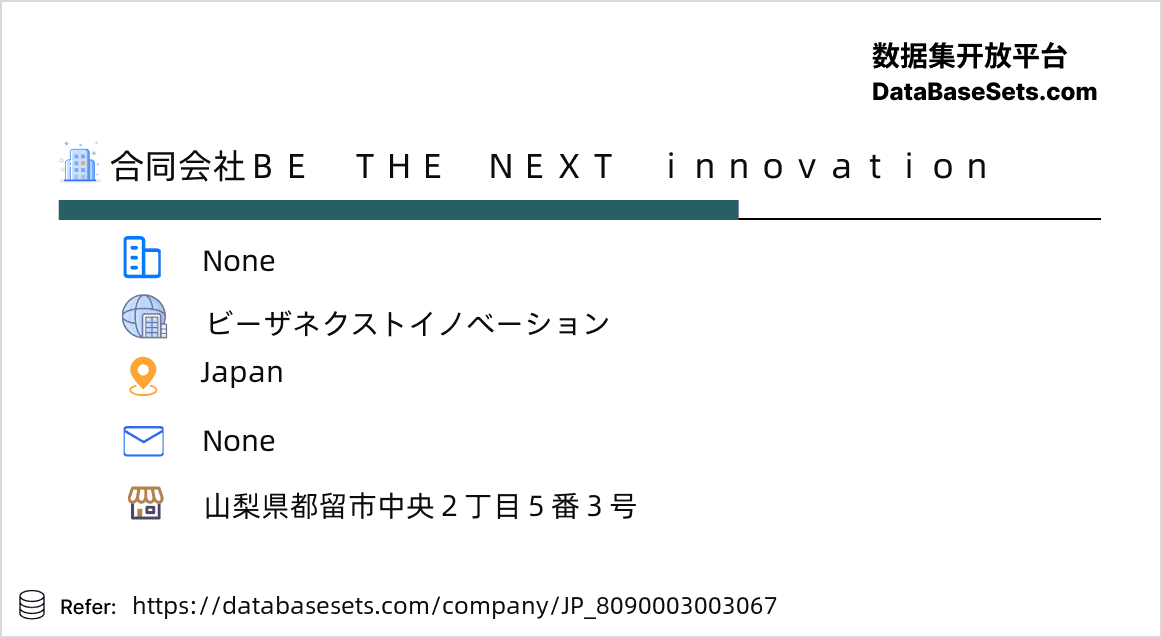 数据集开放平台
DataBaseSets.com

合同会社ＢＥ　ＴＨＥ　ＮＥＸＴ　ｉｎｎｏｖａｔｉｏｎ

None

ビーザネクストイノベーション

Japan

None

山梨県都留市中央２丁目５番３号

Refer: https://databasesets.com/company/JP_8090003003067